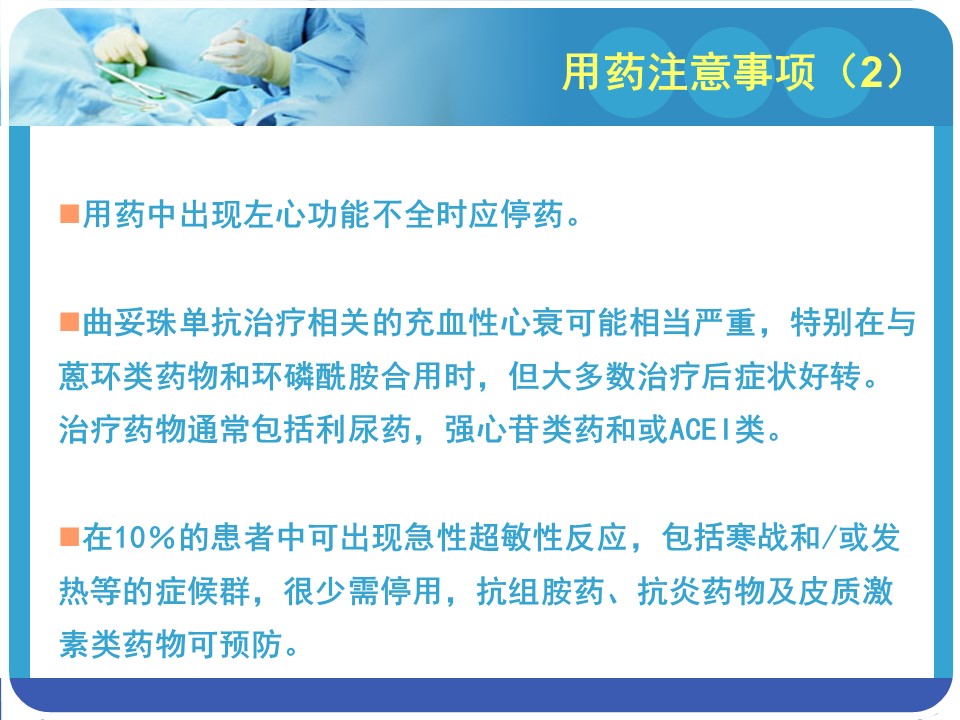 用药注意事项（2）

■用药中出现左心功能不全时应停药。

■曲妥珠单抗治疗相关的充血性心衰可能相当严重，特别在与蒽环类药物和环磷酰胺合用时，但大多数治疗后症状好转。治疗药物通常包括利尿药，强心苷类药和或ACEI类。

■在10%的患者中可出现急性超敏性反应，包括寒战和/或发热等的症候群，很少需停用，抗组胺药、抗炎药物及皮质激素类药物可预防。